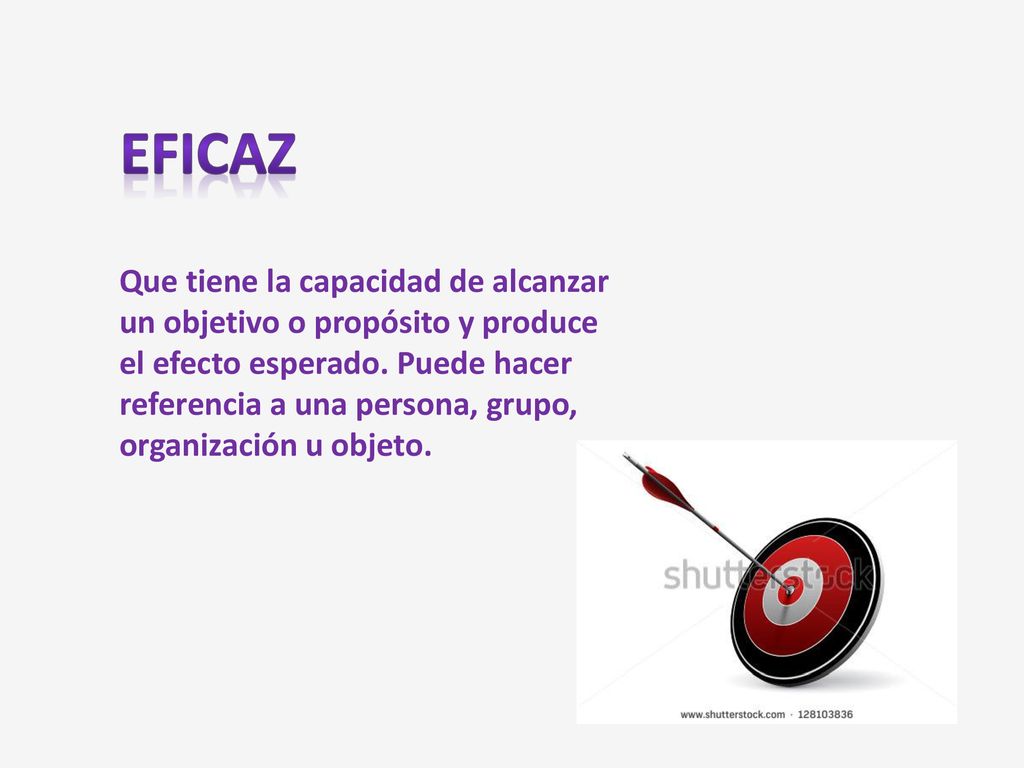 EFICAZ

Que tiene la capacidad de alcanzar un objetivo o propósito y produce el efecto esperado. Puede hacer referencia a una persona, grupo, organización u objeto.

shutterstock

www.shutterstock.com · 128103836